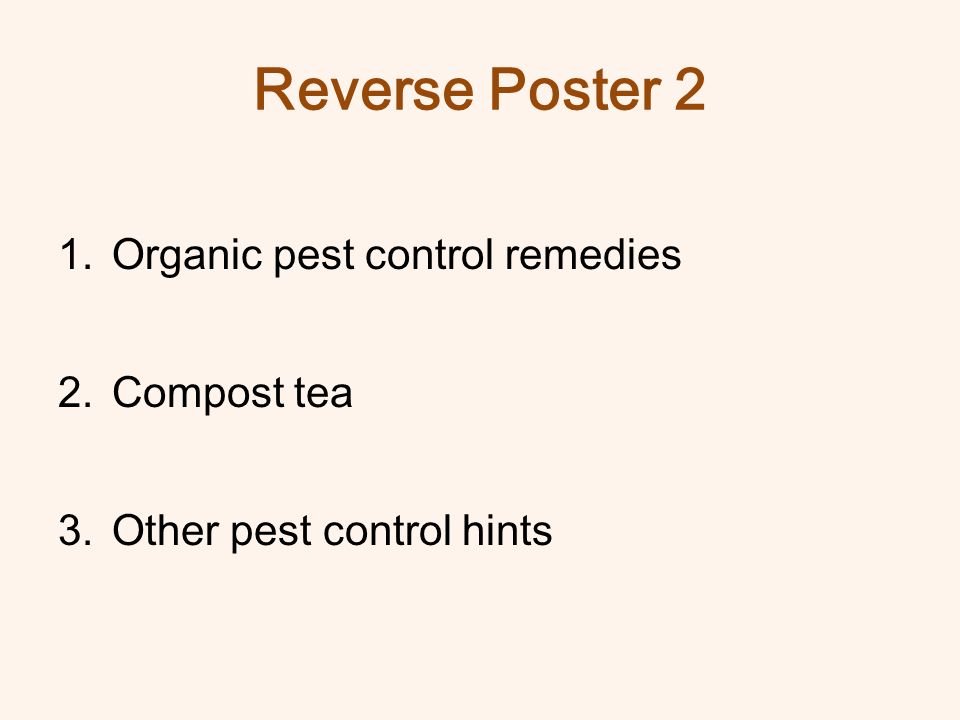 Reverse Poster 2

1. Organic pest control remedies

2. Compost tea

3. Other pest control hints